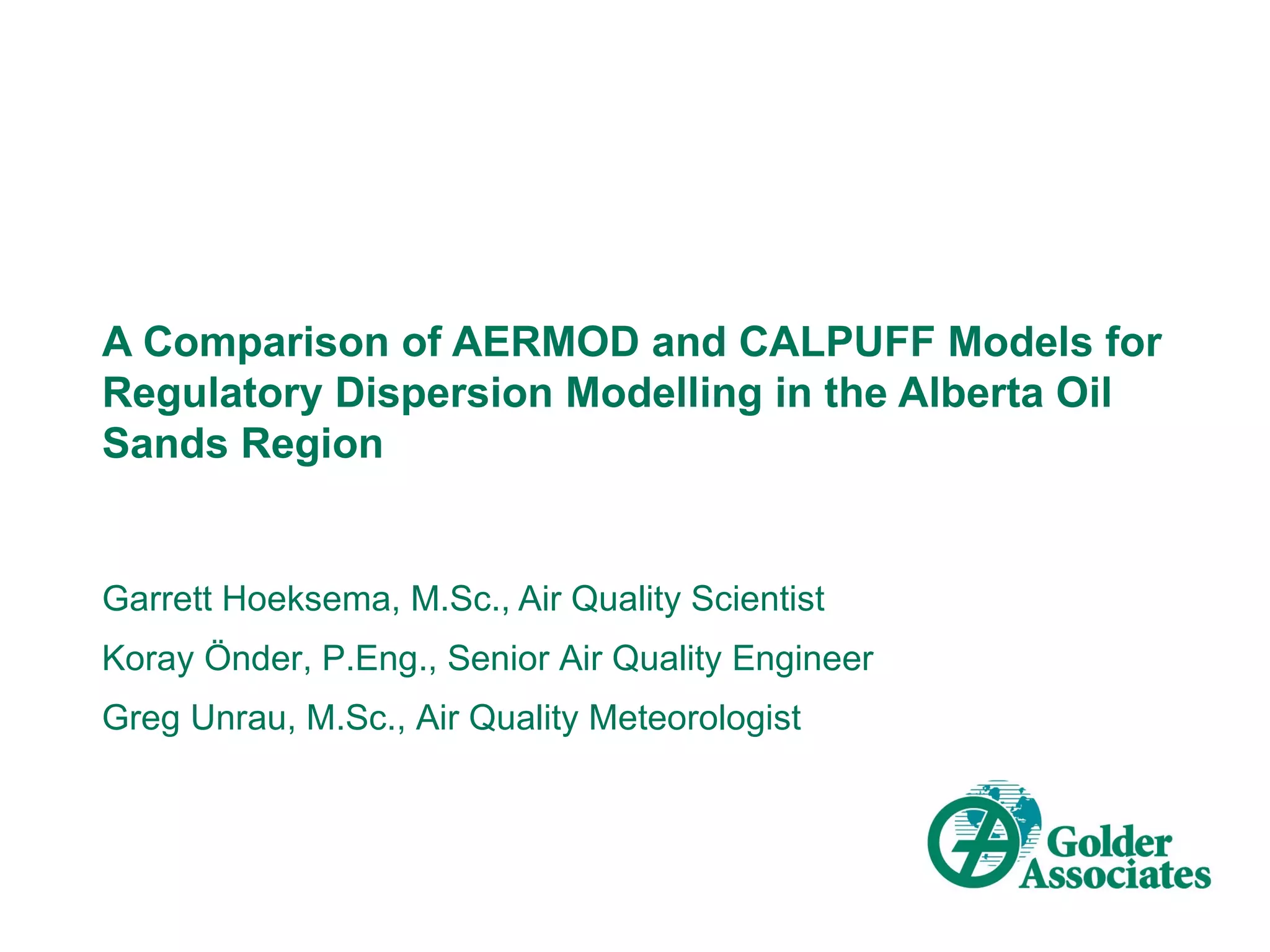 A Comparison of AERMOD and CALPUFF Models for Regulatory Dispersion Modelling in the Alberta Oil Sands Region

Garrett Hoeksema, M.Sc., Air Quality Scientist

Koray Önder, P.Eng., Senior Air Quality Engineer

Greg Unrau, M.Sc., Air Quality Meteorologist

Golder Associates